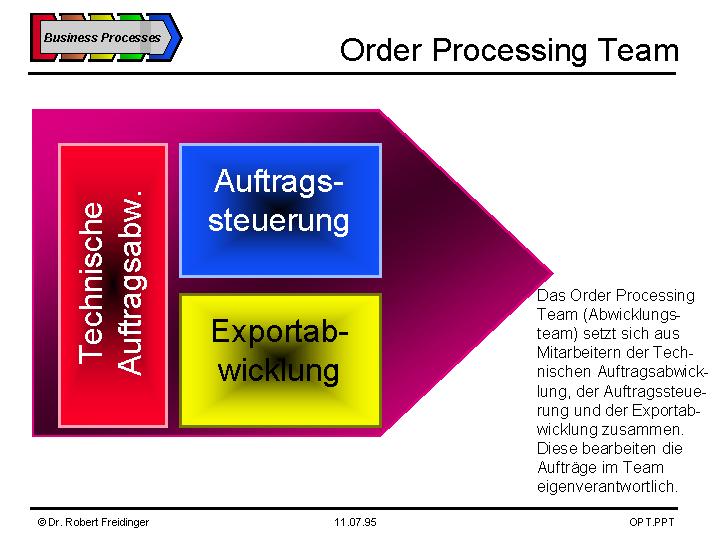 Business Processes

Order Processing Team

Technische Auftragsabw.

Auftragssteuerung

Exportabwicklung

Das Order Processing Team (Abwicklungsteam) setzt sich aus Mitarbeitern der Technischen Auftragsabwicklung, der Auftragssteuerung und der Exportabwicklung zusammen. Diese bearbeiten die Aufträge im Team eigenverantwortlich.

© Dr. Robert Freidinger

11.07.95

OPT.PPT